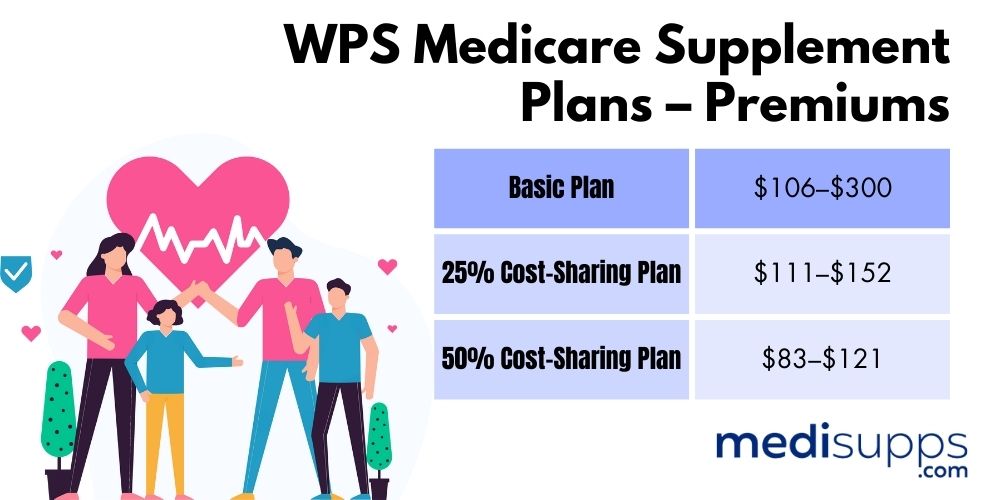 WPS Medicare Supplement Plans – Premiums

| Basic Plan | \$106–\$300 |
|---|---|
| 25% Cost-Sharing Plan | \$111–\$152 |
| 50% Cost-Sharing Plan | \$83–\$121 |

medisupps .com